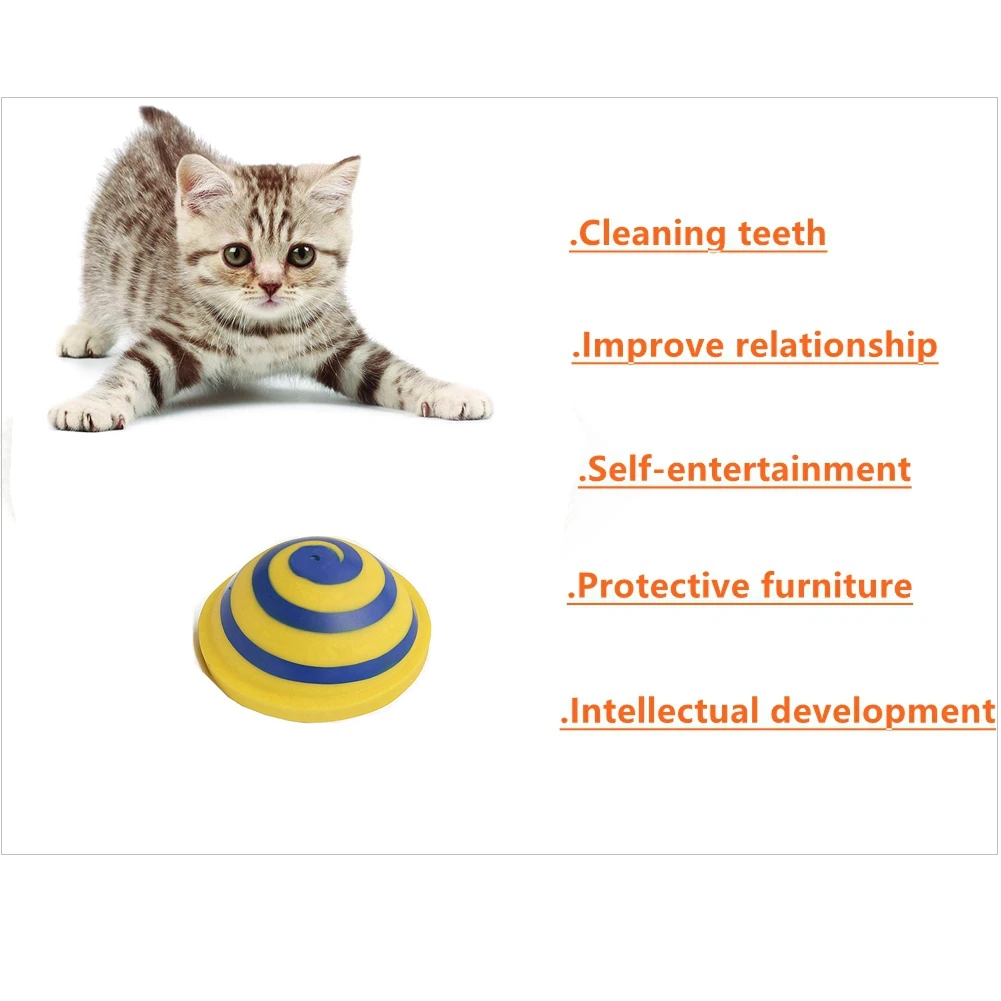 .Cleaning teeth

.Improve relationship

.Self-entertainment

.Protective furniture

.Intellectual development